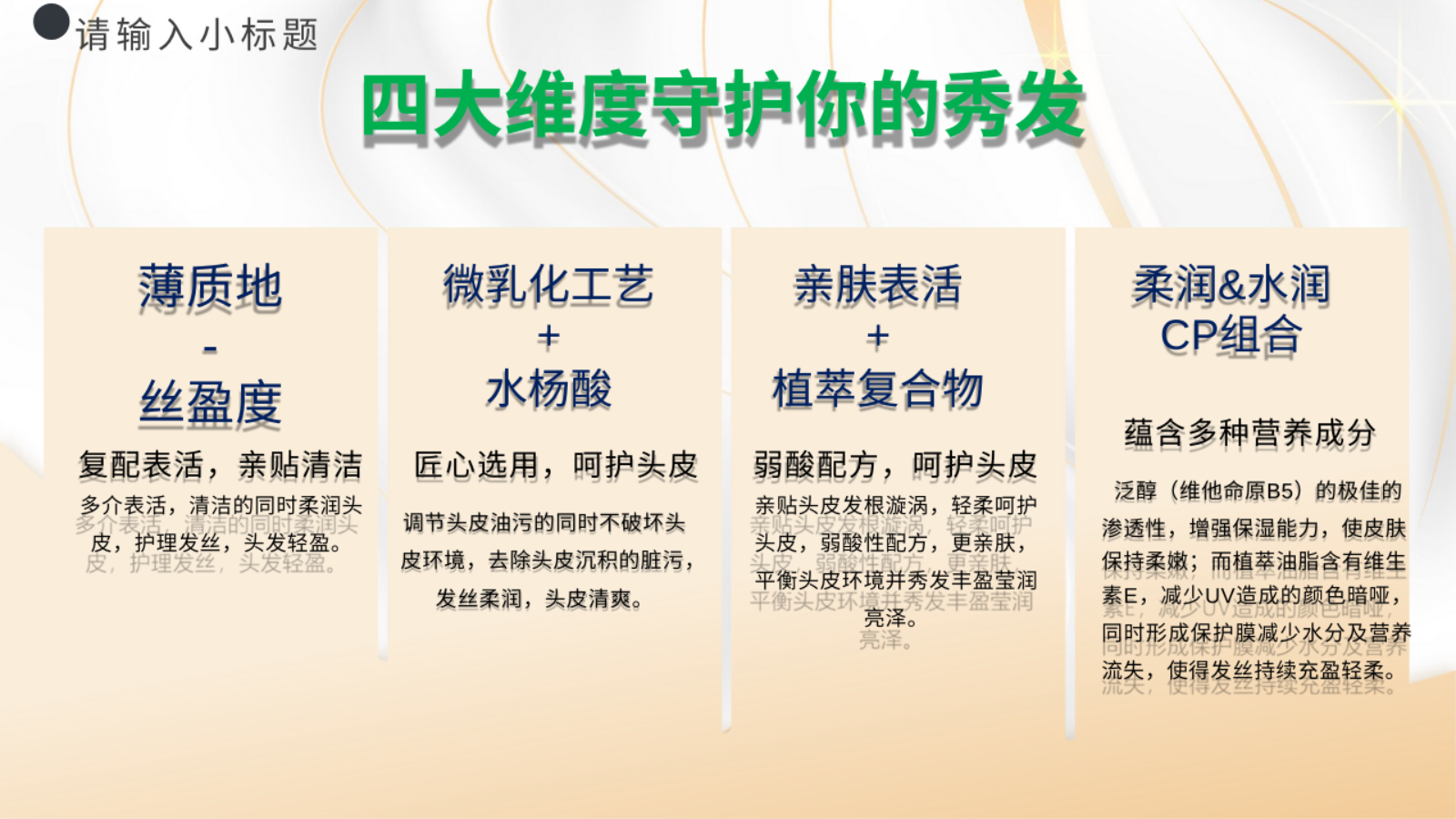 请输入小标题

四大维度守护你的秀发

薄质地
-
丝盈度

复配表活，亲贴清洁

多介表活，清洁的同时柔润头皮，护理发丝，头发轻盈。

微乳化工艺
+
水杨酸

匠心选用，呵护头皮

调节头皮油污的同时不破坏头皮环境，去除头皮沉积的脏污，发丝柔润，头皮清爽。

亲肤表活
+
植萃复合物

弱酸配方，呵护头皮

亲贴头皮发根漩涡，轻柔呵护头皮，弱酸性配方，更亲肤，平衡头皮环境并秀发丰盈莹润亮泽。

柔润&水润
CP组合

蕴含多种营养成分

泛醇（维他命原B5）的极佳的渗透性，增强保湿能力，使皮肤保持柔嫩；而植萃油脂含有维生素E，减少UV造成的颜色暗哑，同时形成保护膜减少水分及营养流失，使得发丝持续充盈轻柔。